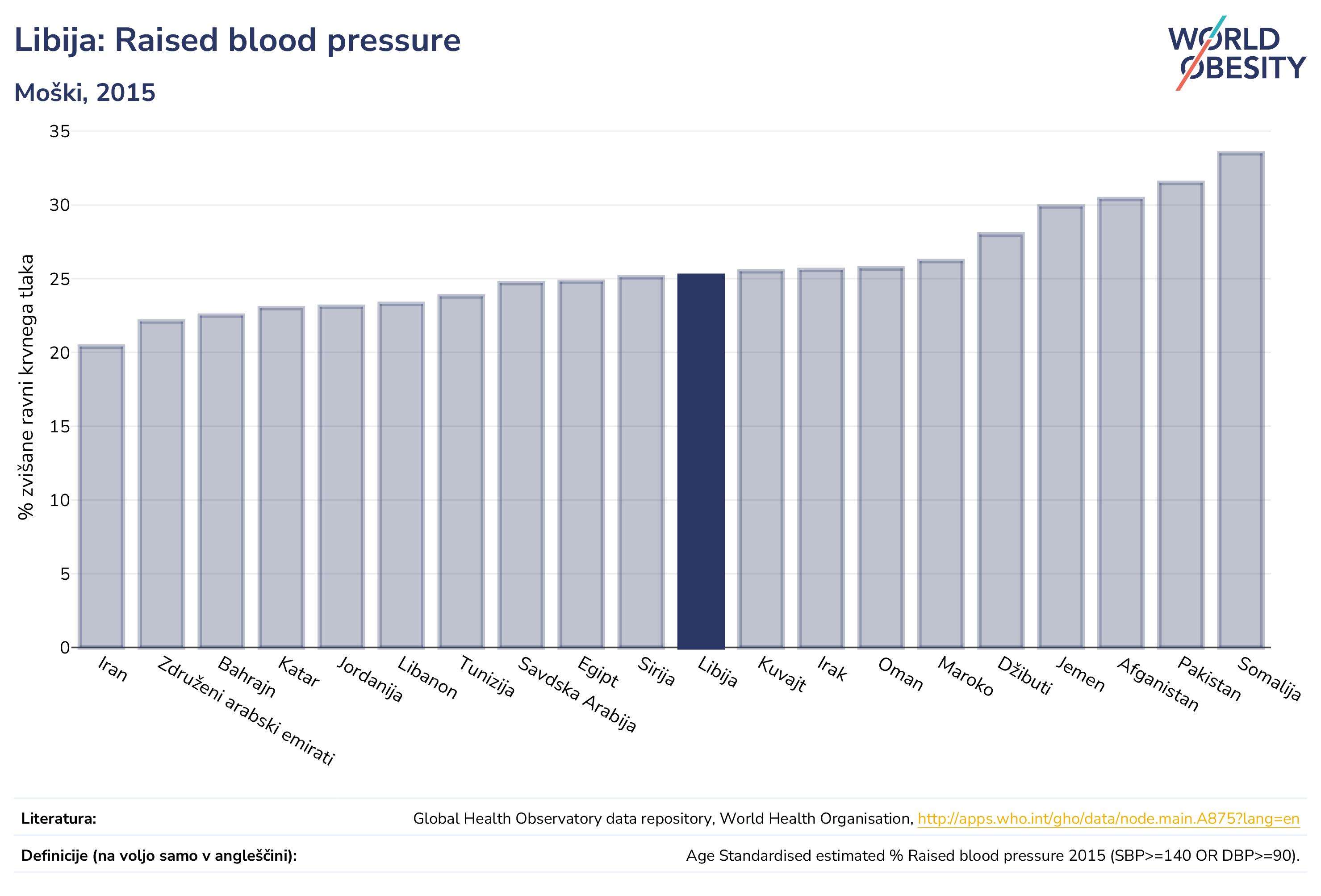 Libija: Raised blood pressure

Moški, 2015

WORLD OBESITY

% zvišane ravni krvnega tlaka

35
30
25
20
15
10
5
0

Iran
Združeni arabski emirati
Bahrajn
Katar
Jordanija
Libanon
Tunizija
Savdska Arabija
Egipt
Sirija
Libija
Kuvajt
Irak
Oman
Maroko
Džibuti
Jemen
Afganistan
Pakistan
Somalija

Literatura: Global Health Observatory data repository, World Health Organisation, http://apps.who.int/gho/data/node.main.A875?lang=en

Definicije (na voljo samo v angleščini): Age Standardised estimated % Raised blood pressure 2015 (SBP>=140 OR DBP>=90).